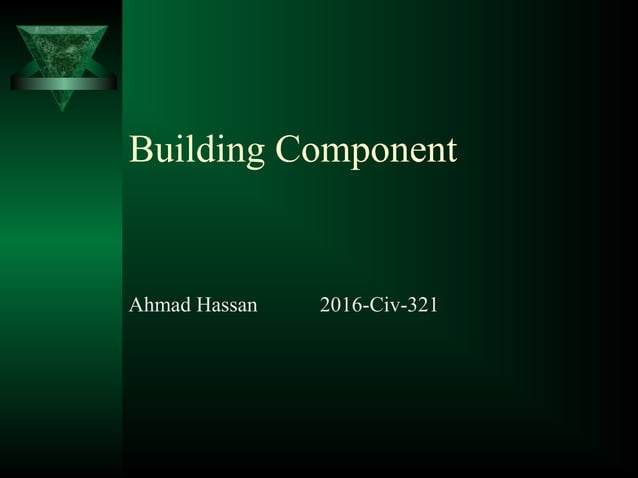 Building Component

Ahmad Hassan 2016-Civ-321